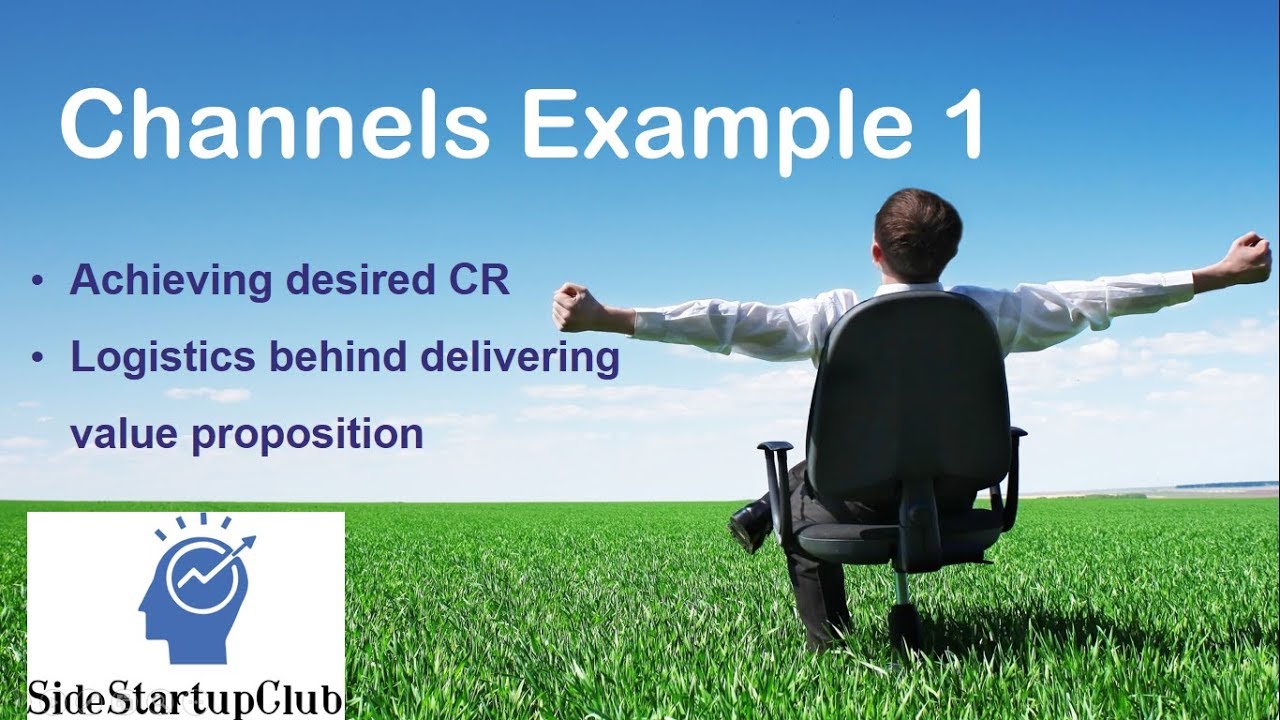 Channels Example 1

• Achieving desired CR
• Logistics behind delivering value proposition

SideStartupClub